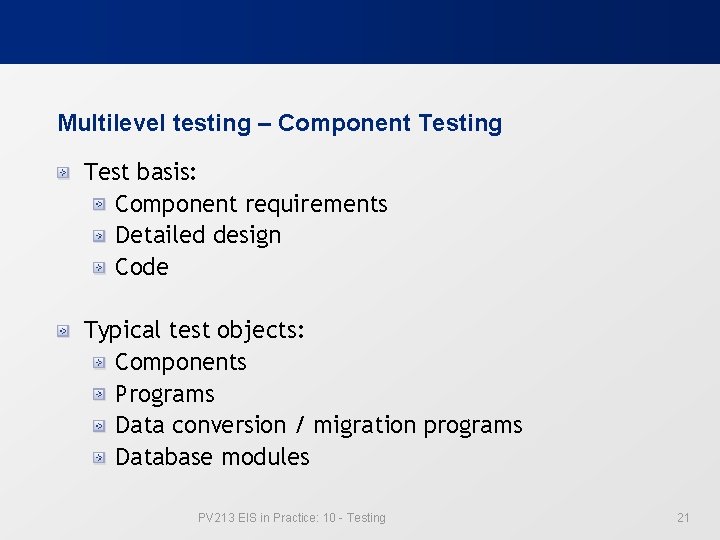 Multilevel testing – Component Testing

Test basis:
Component requirements
Detailed design
Code

Typical test objects:
Components
Programs
Data conversion / migration programs
Database modules

PV213 EIS in Practice: 10 - Testing

21